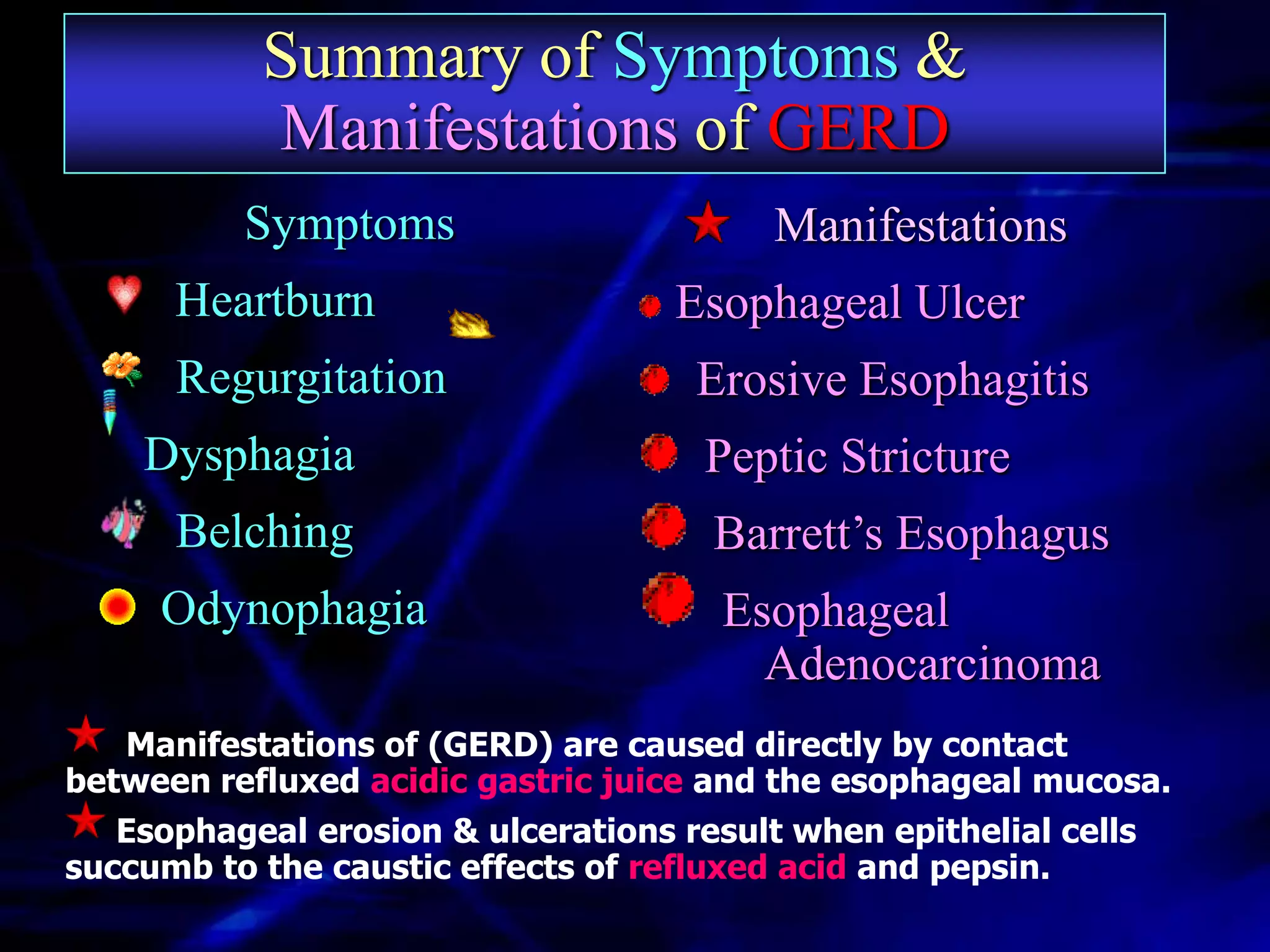 Summary of Symptoms & Manifestations of GERD

Symptoms

Heartburn

Regurgitation

Dysphagia

Belching

Odynophagia

Manifestations

Esophageal Ulcer

Erosive Esophagitis

Peptic Stricture

Barrett's Esophagus

Esophageal Adenocarcinoma

Manifestations of (GERD) are caused directly by contact between refluxed acidic gastric juice and the esophageal mucosa.

Esophageal erosion & ulcerations result when epithelial cells succumb to the caustic effects of refluxed acid and pepsin.